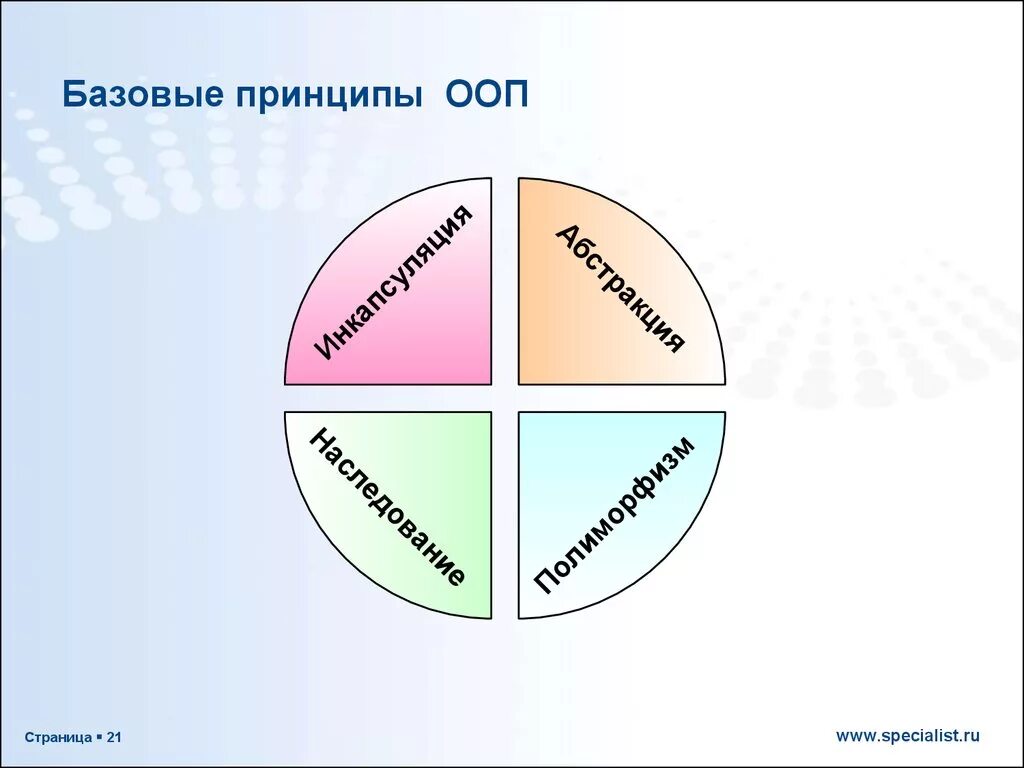 Базовые принципы ООП

Инкапсуляция

Абстракция

Наследование

Полиморфизм

Страница ▪ 21

www.specialist.ru